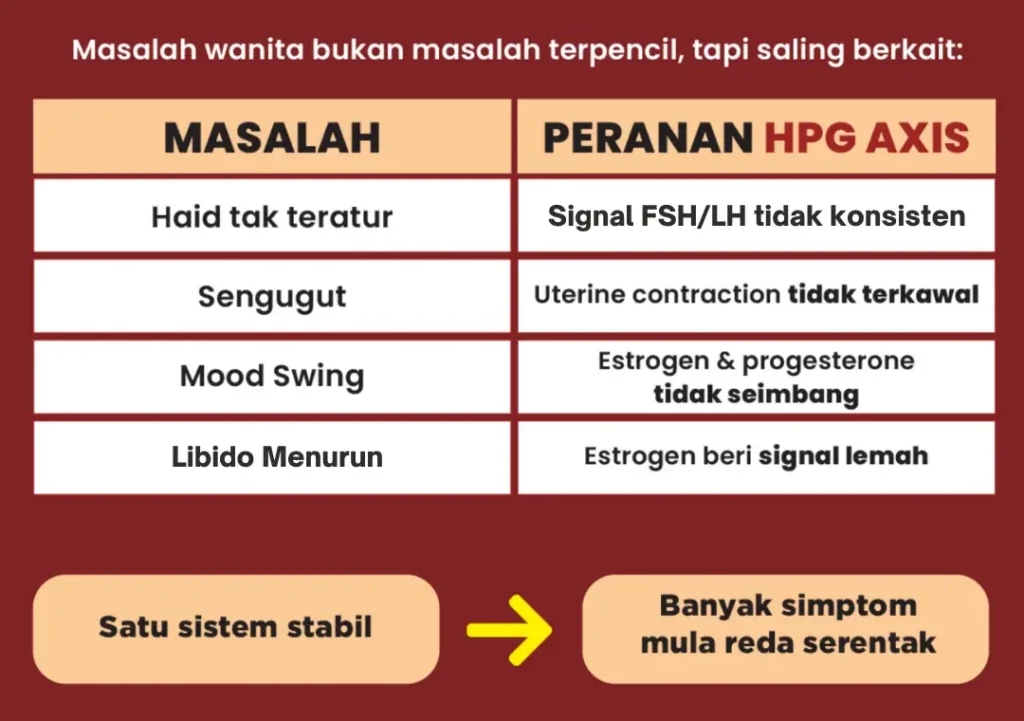 Masalah wanita bukan masalah terpencil, tapi saling berkait:

| MASALAH | PERANAN HPG AXIS |
|---|---|
| Haid tak teratur | Signal FSH/LH tidak konsisten |
| Sengugut | Uterine contraction tidak terkawal |
| Mood Swing | Estrogen & progesterone tidak seimbang |
| Libido Menurun | Estrogen beri signal lemah |

Satu sistem stabil

Banyak simptom mula reda serentak